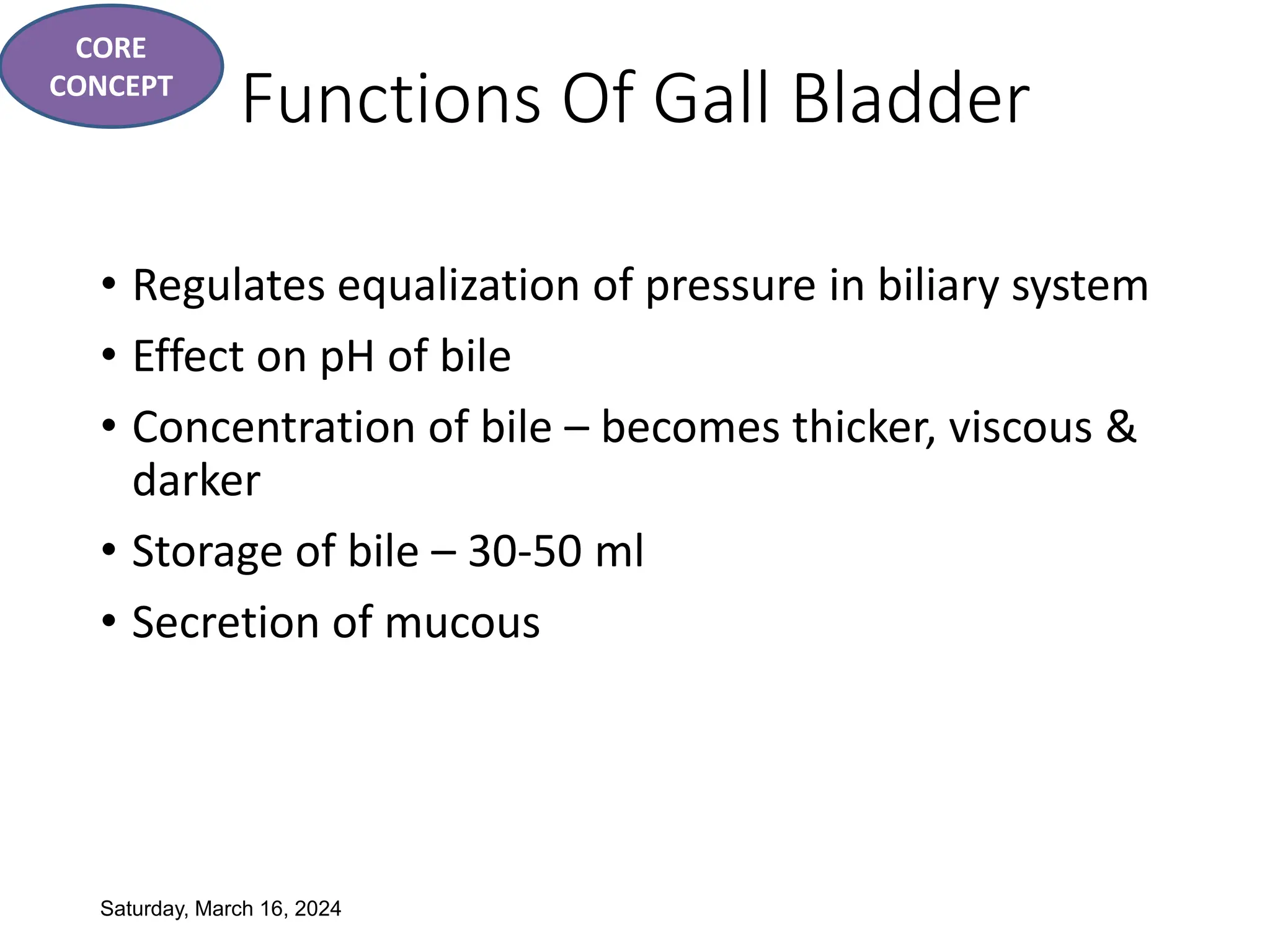 CORE CONCEPT

Functions Of Gall Bladder

• Regulates equalization of pressure in biliary system
• Effect on pH of bile
• Concentration of bile – becomes thicker, viscous & darker
• Storage of bile – 30-50 ml
• Secretion of mucous

Saturday, March 16, 2024